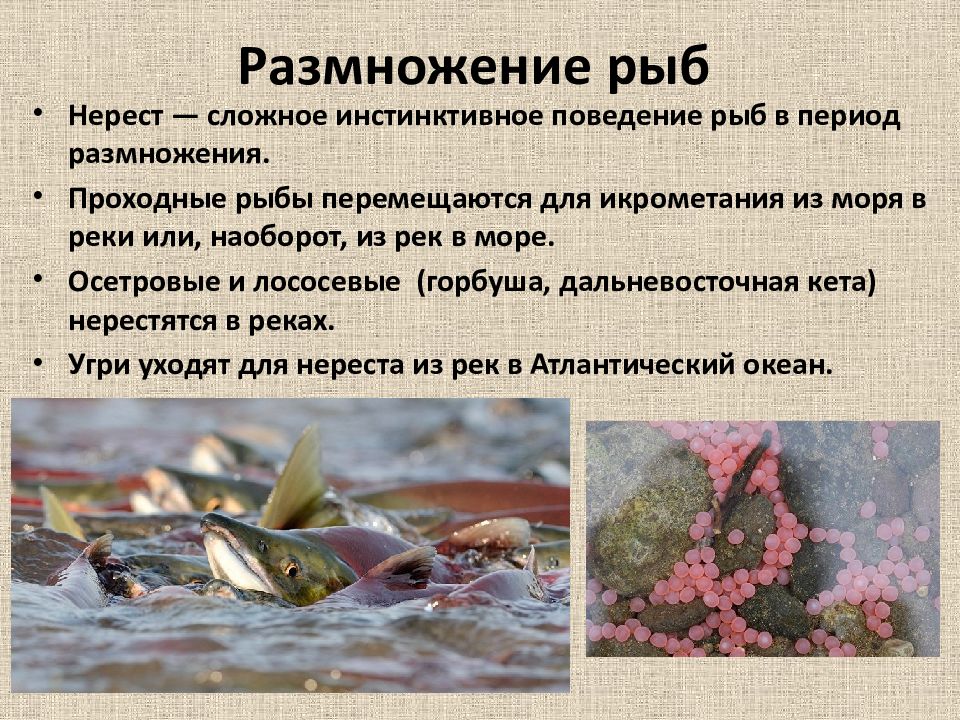 Размножение рыб

• Нерест — сложное инстинктивное поведение рыб в период размножения.

• Проходные рыбы перемещаются для икрометания из моря в реки или, наоборот, из рек в море.

• Осетровые и лососевые  (горбуша, дальневосточная кета) нерестятся в реках.

• Угри уходят для нереста из рек в Атлантический океан.